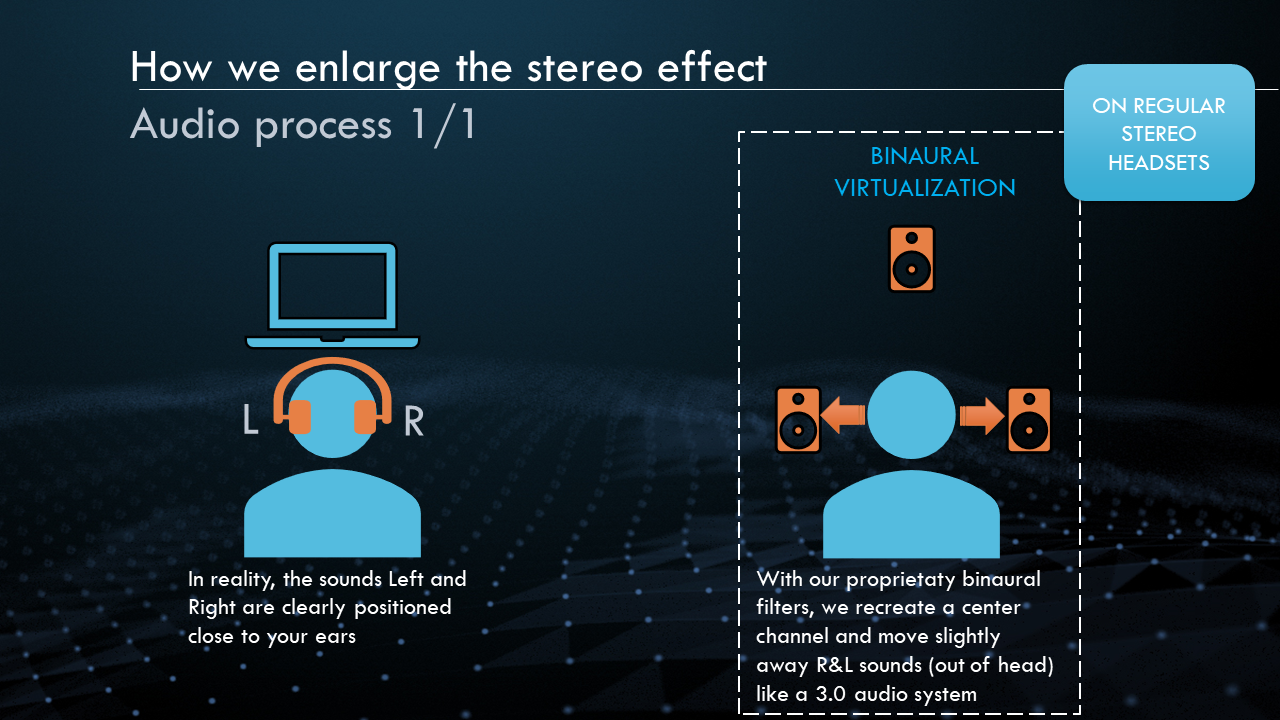 How we enlarge the stereo effect

Audio process 1/1

ON REGULAR STEREO HEADSETS

BINAURAL VIRTUALIZATION

L

R

In reality, the sounds Left and Right are clearly positioned close to your ears

With our proprietaty binaural filters, we recreate a center channel and move slightly away R&L sounds (out of head) like a 3.0 audio system